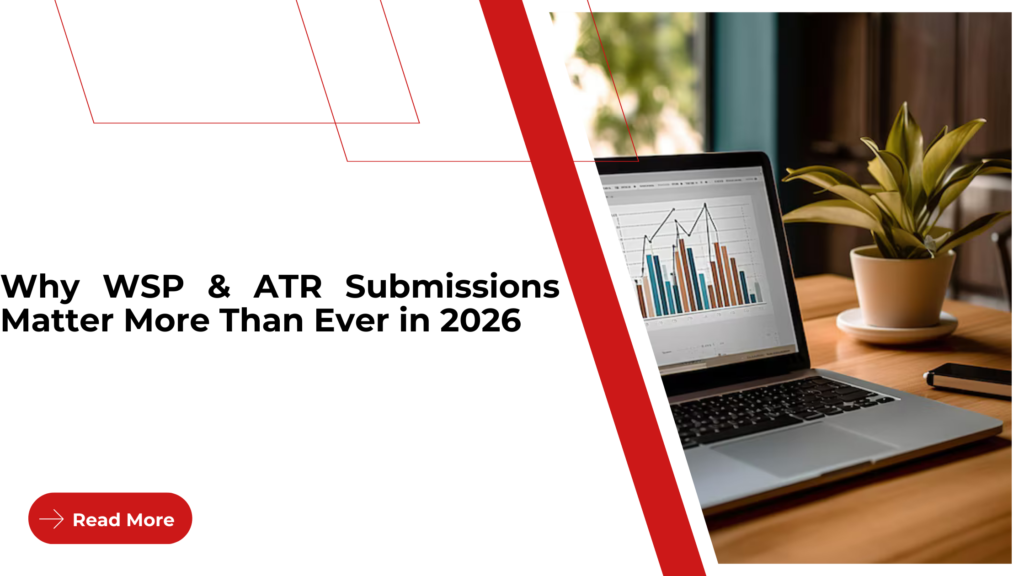 Why WSP & ATR Submissions Matter More Than Ever in 2026

Read More